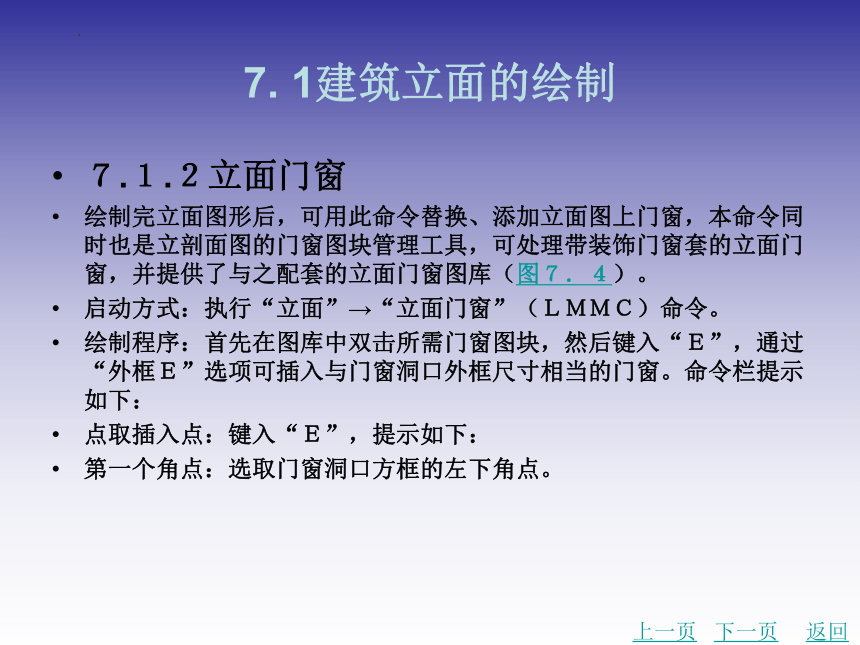 7. 1建筑立面的绘制

• 7.1.2 立面门窗

• 绘制完立面图形后，可用此命令替换、添加立面图上门窗，本命令同时也是立剖面图的门窗图块管理工具，可处理带装饰门窗套的立面门窗，并提供了与之配套的立面门窗图库（图7．4）。

• 启动方式：执行“立面”→“立面门窗”（LMMC）命令。

• 绘制程序：首先在图库中双击所需门窗图块，然后键入“E”，通过“外框E”选项可插入与门窗洞口外框尺寸相当的门窗。命令栏提示如下：

• 点取插入点：键入“E”，提示如下：

• 第一个角点：选取门窗洞口方框的左下角点。

上一页 下一页 返回